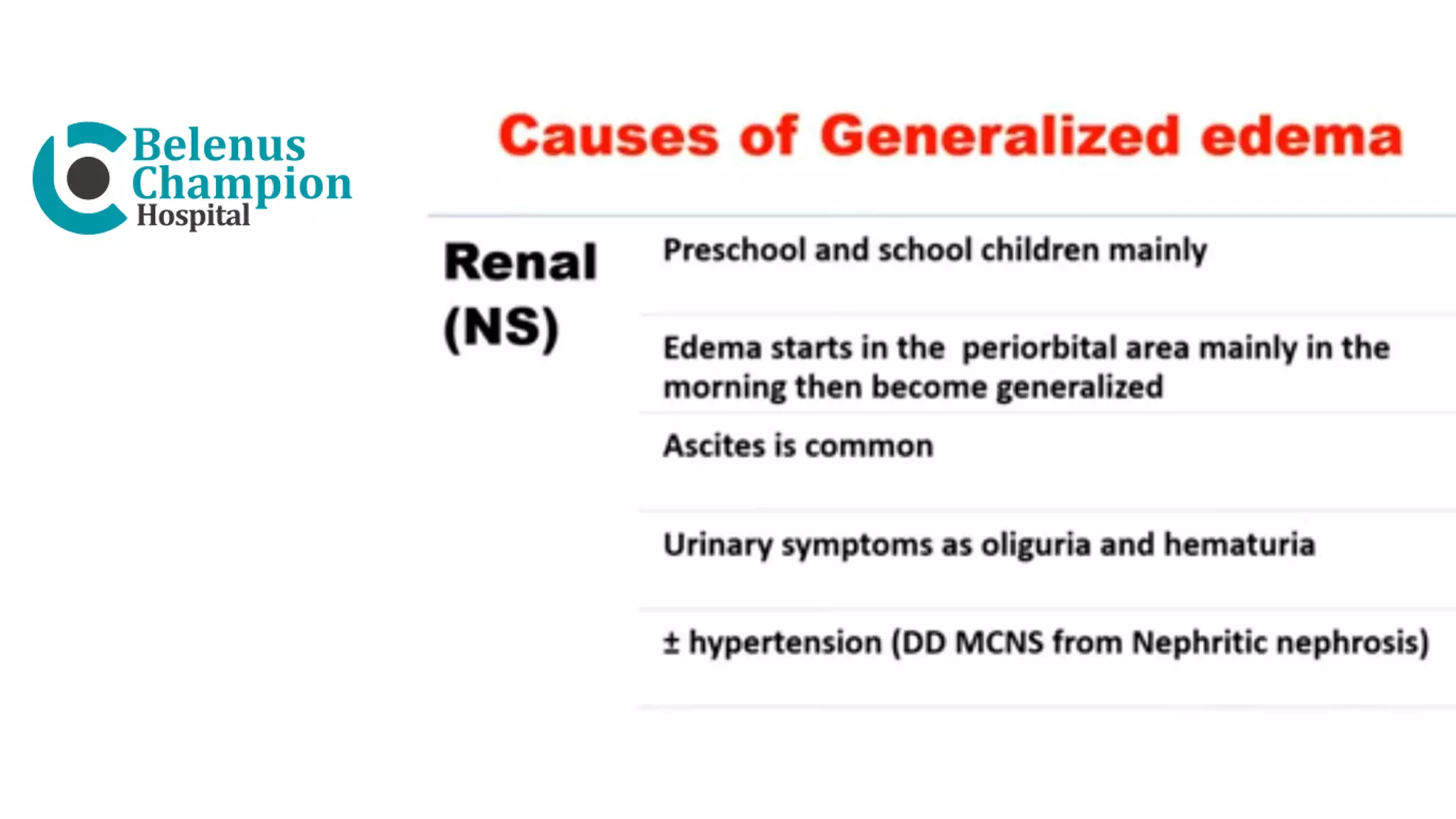 Belenus Champion Hospital

Causes of Generalized edema

| Renal (NS) | Preschool and school children mainly |
|---|---|
| | Edema starts in the periorbital area mainly in the morning then become generalized |
| | Ascites is common |
| | Urinary symptoms as oliguria and hematuria |
| | ± hypertension (DD MCNS from Nephritic nephrosis) |